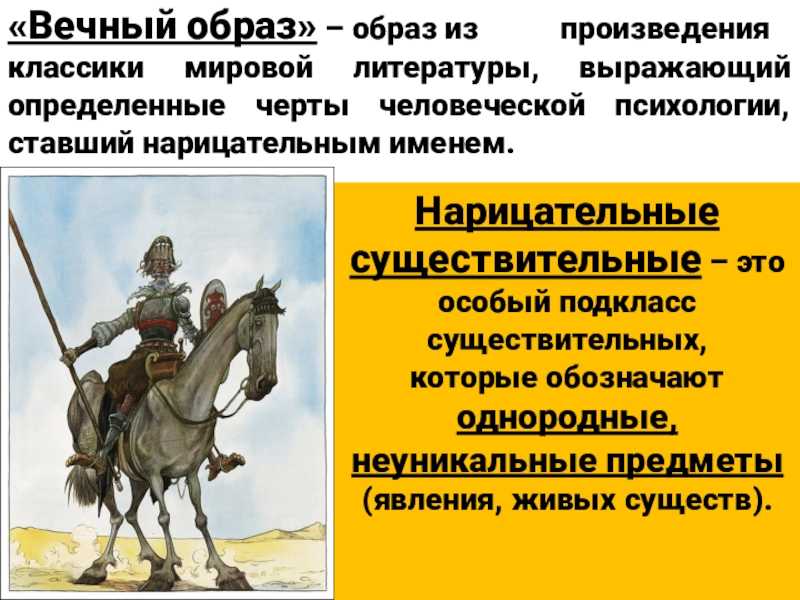 «Вечный образ» – образ из произведения классики мировой литературы, выражающий определенные черты человеческой психологии, ставший нарицательным именем.

Нарицательные существительные – это особый подкласс существительных, которые обозначают однородные, неуникальные предметы (явления, живых существ).